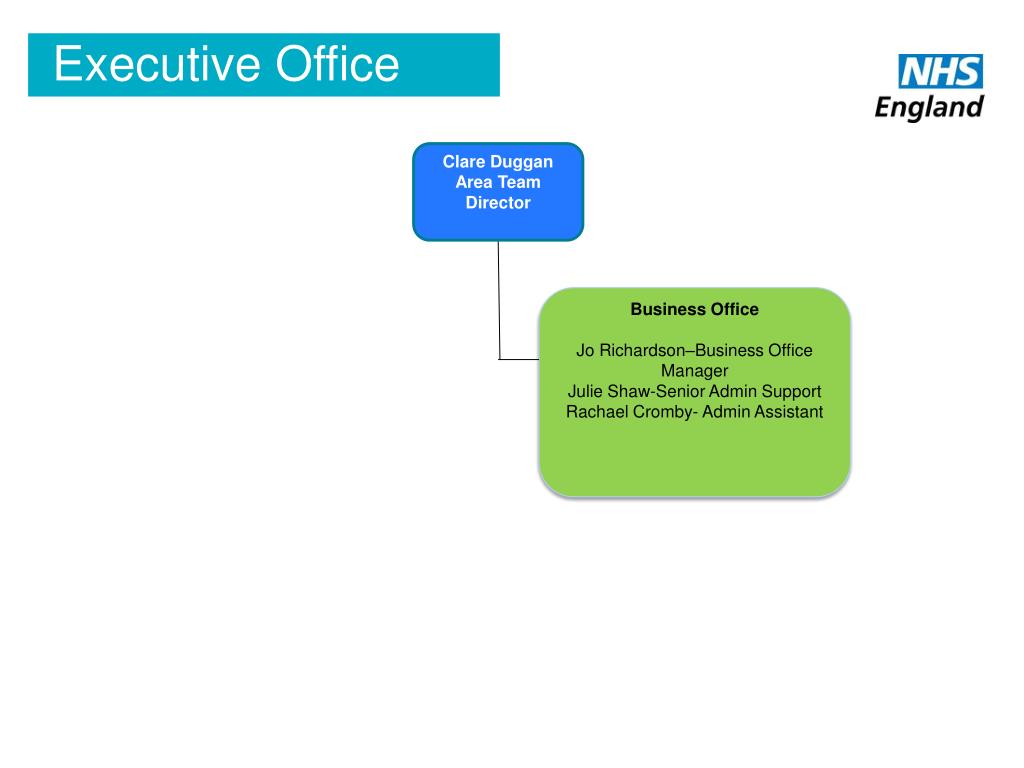 Executive Office

NHS
England

Clare Duggan
Area Team
Director

Business Office

Jo Richardson–Business Office Manager
Julie Shaw-Senior Admin Support
Rachael Cromby- Admin Assistant